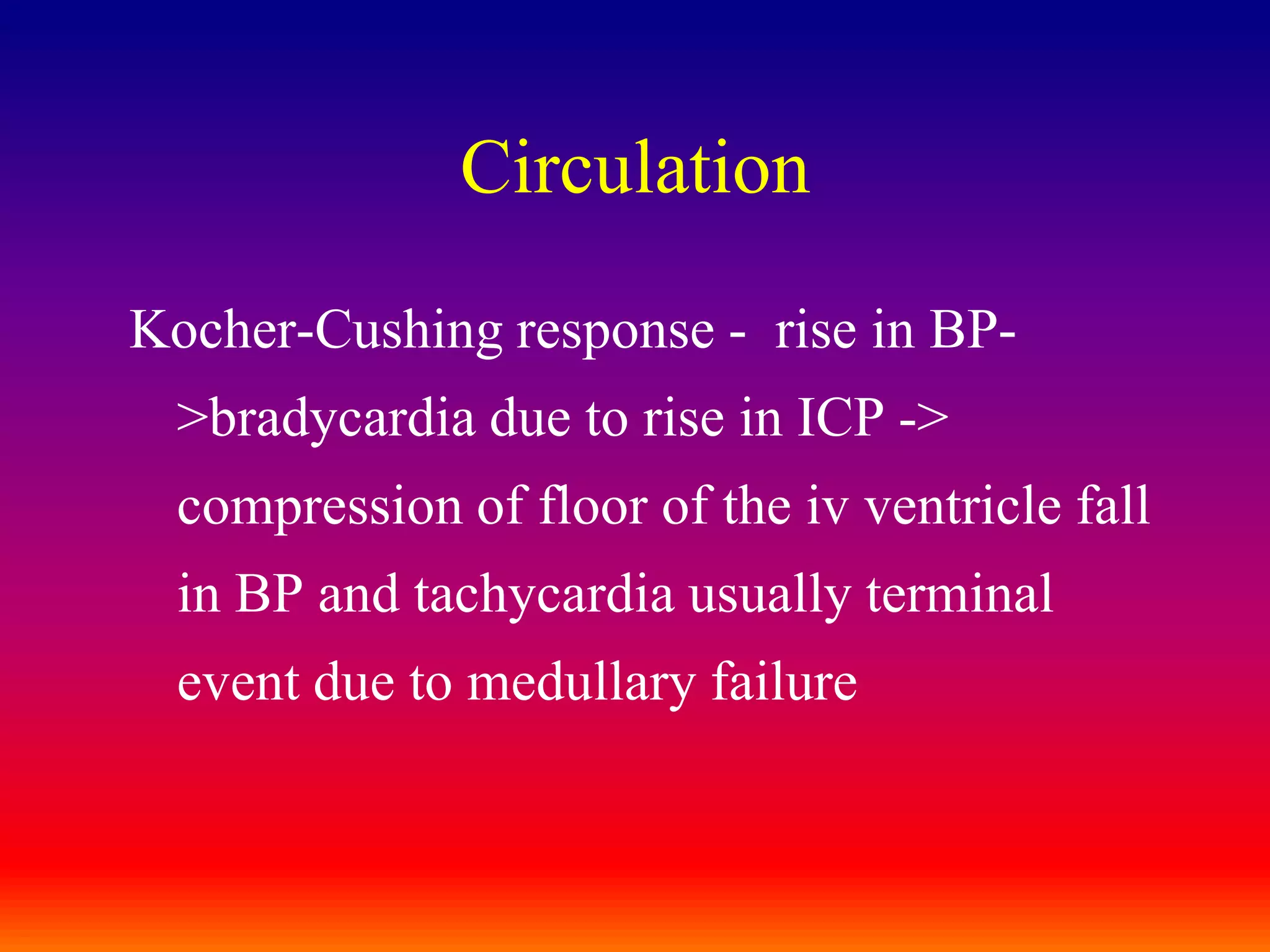 Circulation

Kocher-Cushing response - rise in BP->bradycardia due to rise in ICP -> compression of floor of the iv ventricle fall in BP and tachycardia usually terminal event due to medullary failure